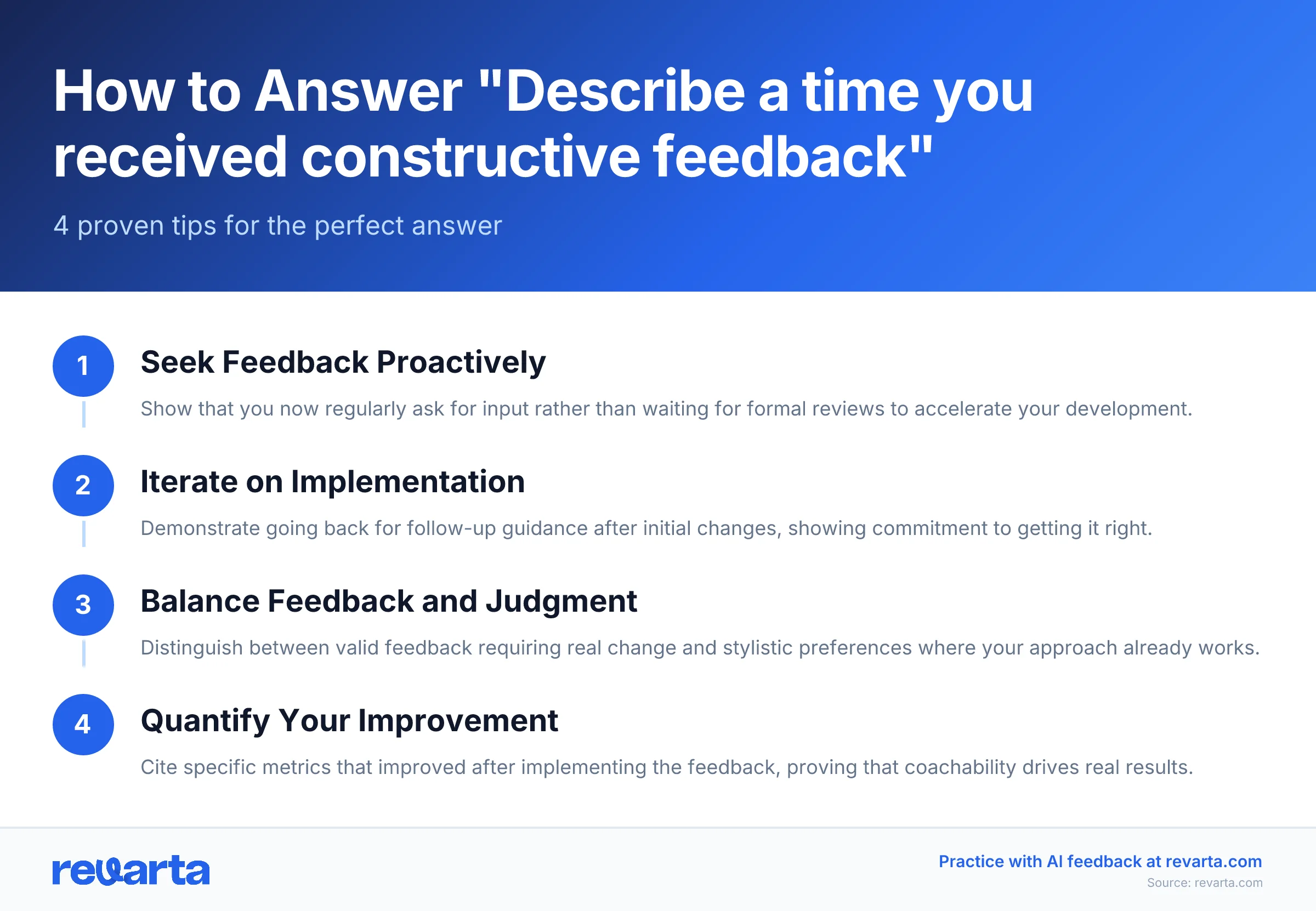 How to Answer "Describe a time you received constructive feedback"

4 proven tips for the perfect answer

1 Seek Feedback Proactively

Show that you now regularly ask for input rather than waiting for formal reviews to accelerate your development.

2 Iterate on Implementation

Demonstrate going back for follow-up guidance after initial changes, showing commitment to getting it right.

3 Balance Feedback and Judgment

Distinguish between valid feedback requiring real change and stylistic preferences where your approach already works.

4 Quantify Your Improvement

Cite specific metrics that improved after implementing the feedback, proving that coachability drives real results.

revarta

Practice with AI feedback at revarta.com
Source: revarta.com